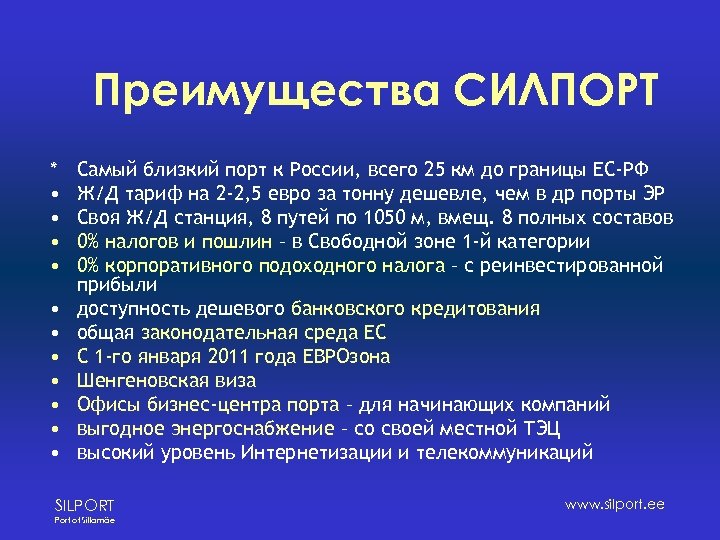 Преимущества СИЛПОРТ

* Самый близкий порт к России, всего 25 км до границы ЕС-РФ
• Ж/Д тариф на 2-2,5 евро за тонну дешевле, чем в др порты ЭР
• Своя Ж/Д станция, 8 путей по 1050 м, вмещ. 8 полных составов
• 0% налогов и пошлин – в Свободной зоне 1-й категории
• 0% корпоративного подоходного налога – с реинвестированной прибыли
• доступность дешевого банковского кредитования
• общая законодательная среда ЕС
• С 1-го января 2011 года ЕВРОзона
• Шенгеновская виза
• Офисы бизнес-центра порта – для начинающих компаний
• выгодное энергоснабжение – со своей местной ТЭЦ
• высокий уровень Интернетизации и телекоммуникаций

SILPORT
Port of Sillamäe

www.silport.ee